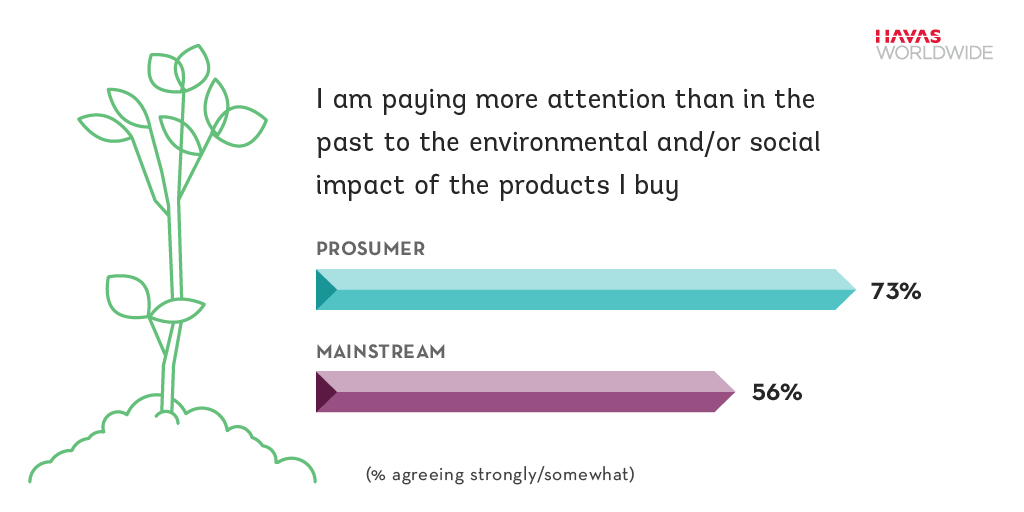 HAVAS
WORLDWIDE

I am paying more attention than in the past to the environmental and/or social impact of the products I buy

PROSUMER

73%

MAINSTREAM

56%

(% agreeing strongly/somewhat)